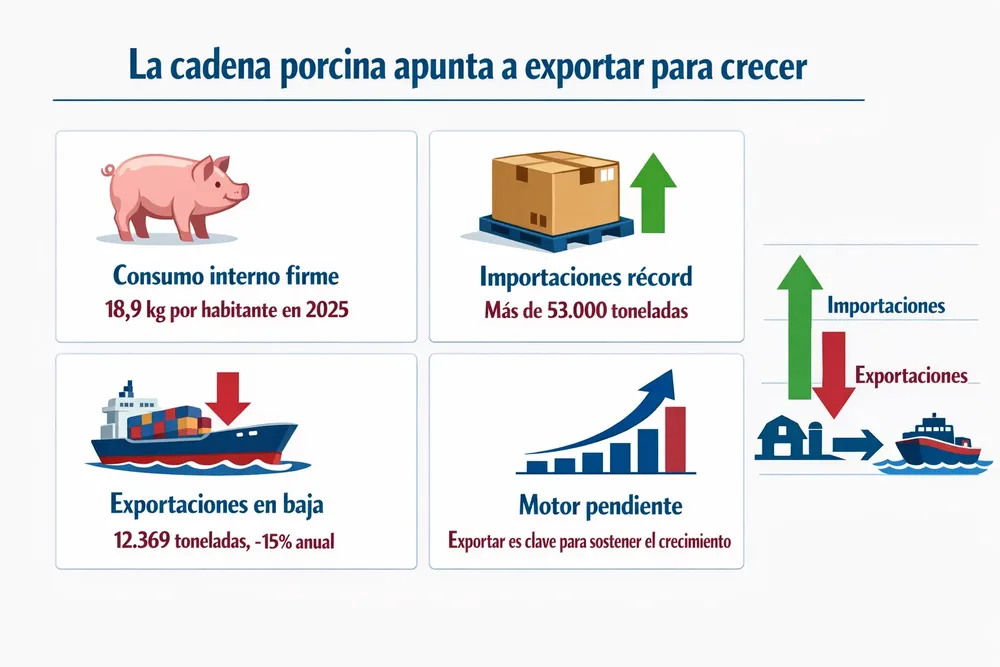 La cadena porcina apunta a exportar para crecer

Consumo interno firme
18,9 kg por habitante en 2025

Importaciones récord
Más de 53.000 toneladas

Exportaciones en baja
12.369 toneladas, -15% anual

Motor pendiente
Exportar es clave para sostener el crecimiento

Importaciones

Exportaciones